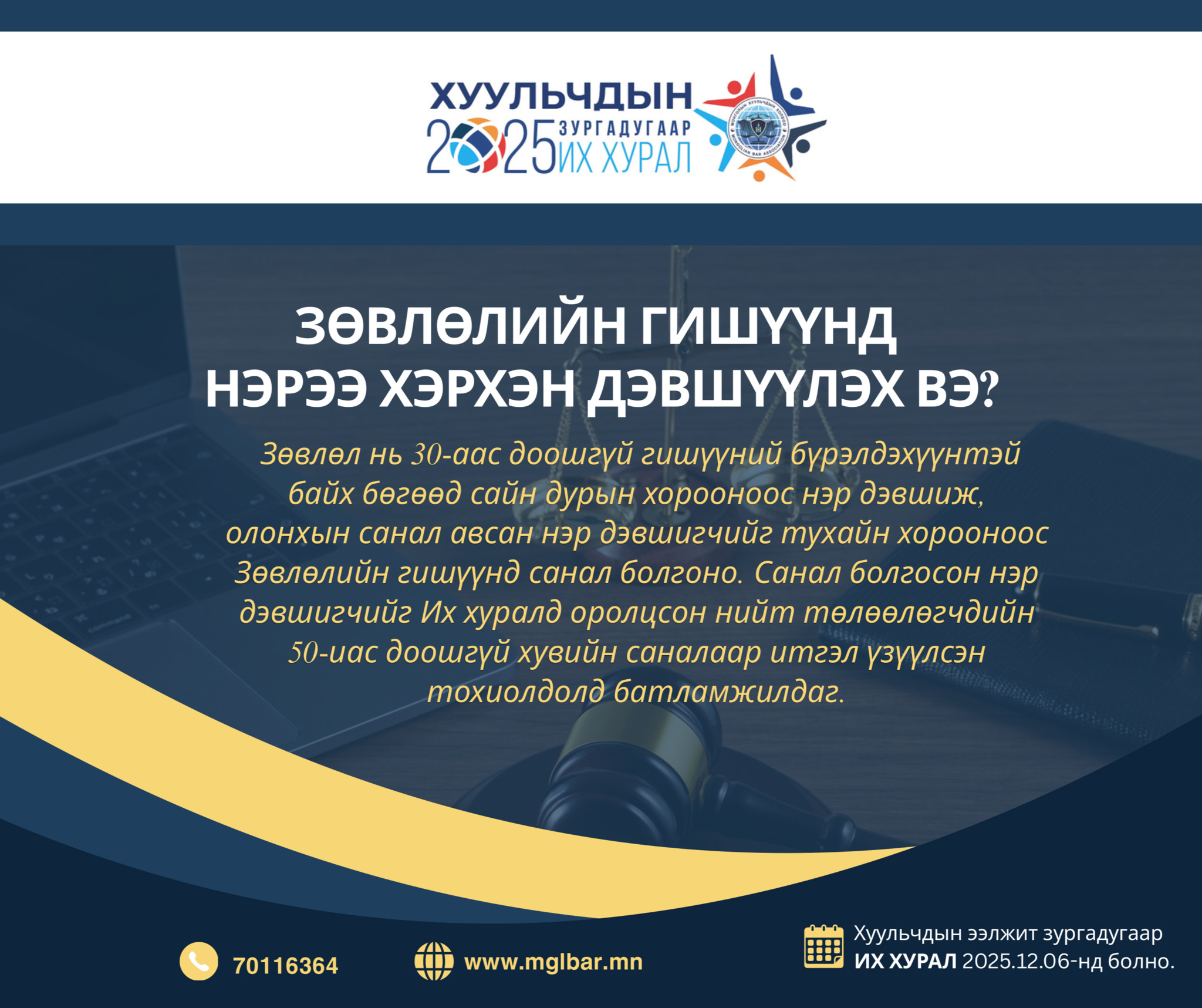 ХУУЛЬЧДЫН
2025 ЗУРГАДУГААР ИХ ХУРАЛ

МОНГОЛЫН ХУУЛЬЧДЫН ХОЛБОО
MONGOLIAN BAR ASSOCIATION

ЗӨВЛӨЛИЙН ГИШҮҮНД НЭРЭЭ ХЭРХЭН ДЭВШҮҮЛЭХ ВЭ?

Зөвлөл нь 30-аас доошгүй гишүүний бүрэлдэхүүнтэй байх бөгөөд сайн дурын хорооноос нэр дэвшиж, олонхын санал авсан нэр дэвшигчийг тухайн хорооноос Зөвлөлийн гишүүнд санал болгоно. Санал болгосон нэр дэвшигчийг Их хуралд оролцсон нийт төлөөлөгчдийн 50-иас доошгүй хувийн саналаар итгэл үзүүлсэн тохиолдолд батламжилдаг.

70116364

www.mglbar.mn

Хуульчдын ээлжит зургадугаар ИХ ХУРАЛ 2025.12.06-нд болно.